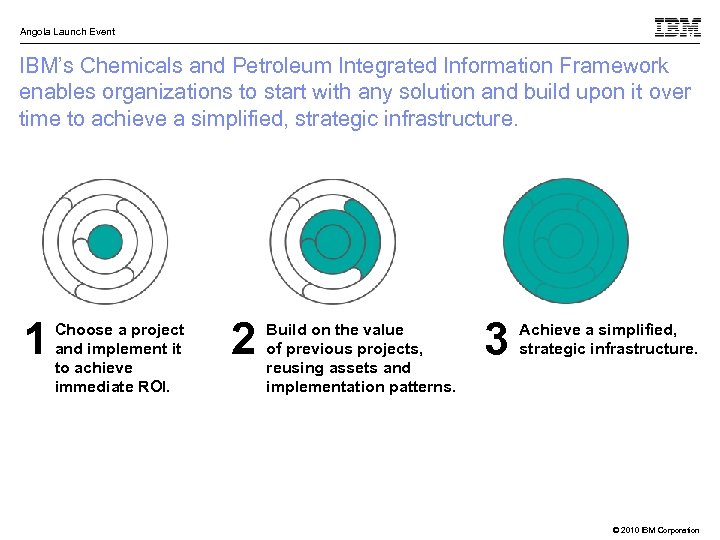 Angola Launch Event

IBM

IBM's Chemicals and Petroleum Integrated Information Framework enables organizations to start with any solution and build upon it over time to achieve a simplified, strategic infrastructure.

1 Choose a project and implement it to achieve immediate ROI.

2 Build on the value of previous projects, reusing assets and implementation patterns.

3 Achieve a simplified, strategic infrastructure.

© 2010 IBM Corporation